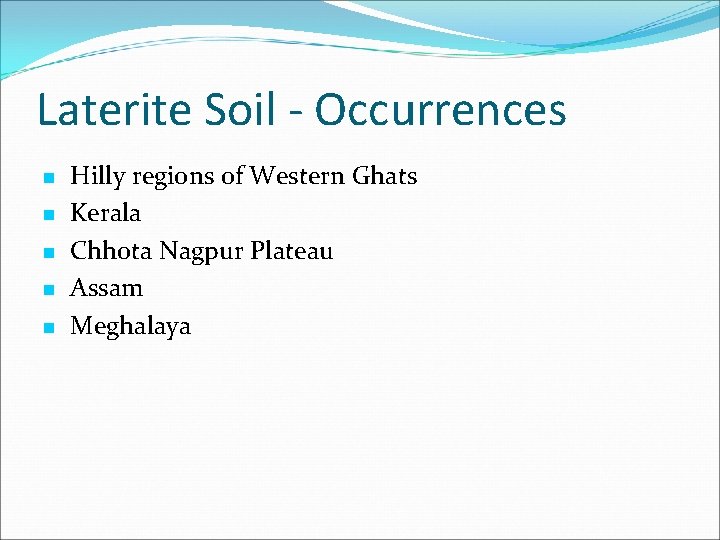 Laterite Soil - Occurrences

- Hilly regions of Western Ghats
- Kerala
- Chhota Nagpur Plateau
- Assam
- Meghalaya